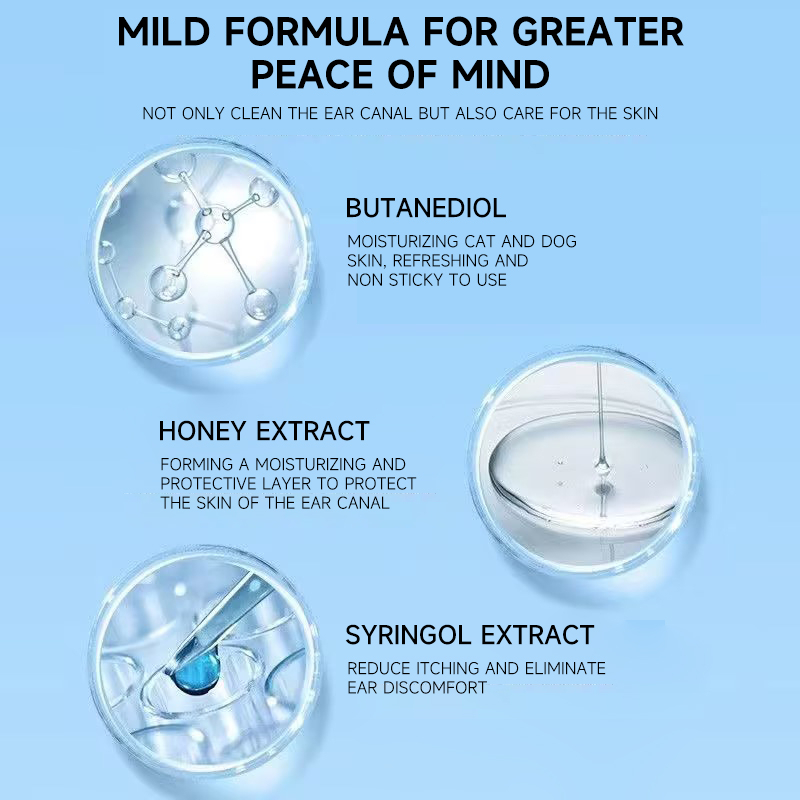 MILD FORMULA FOR GREATER PEACE OF MIND

NOT ONLY CLEAN THE EAR CANAL BUT ALSO CARE FOR THE SKIN

BUTANEDIOL

MOISTURIZING CAT AND DOG SKIN, REFRESHING AND NON STICKY TO USE

HONEY EXTRACT

FORMING A MOISTURIZING AND PROTECTIVE LAYER TO PROTECT THE SKIN OF THE EAR CANAL

SYRINGOL EXTRACT

REDUCE ITCHING AND ELIMINATE EAR DISCOMFORT